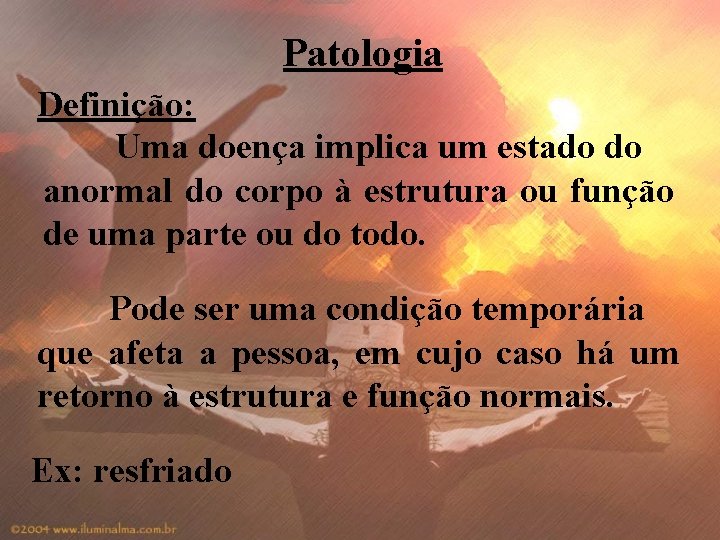 Patologia

Definição:

Uma doença implica um estado do anormal do corpo à estrutura ou função de uma parte ou do todo.

Pode ser uma condição temporária que afeta a pessoa, em cujo caso há um retorno à estrutura e função normais.

Ex: resfriado

©2004 www.iluminalma.com.br